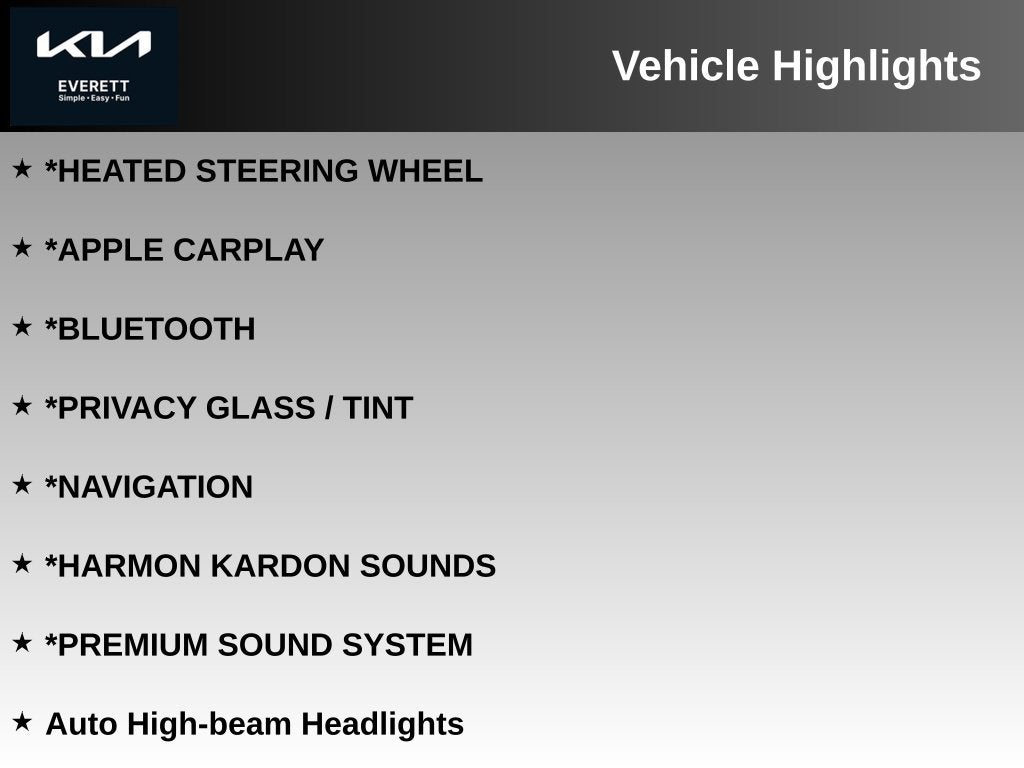 KIA
EVERETT
Simple • Easy • Fun

Vehicle Highlights

★ *HEATED STEERING WHEEL

★ *APPLE CARPLAY

★ *BLUETOOTH

★ *PRIVACY GLASS / TINT

★ *NAVIGATION

★ *HARMON KARDON SOUNDS

★ *PREMIUM SOUND SYSTEM

★ Auto High-beam Headlights